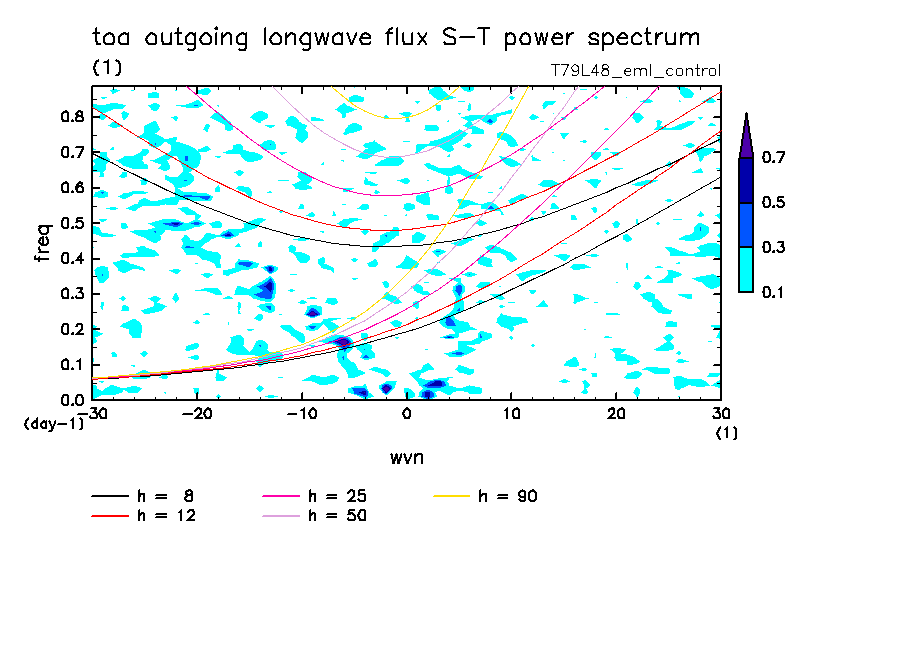 toa outgoing longwave flux S-T power spectrum

(1)

T79L48_eml_control

freq

0.8
0.7
0.6
0.5
0.4
0.3
0.2
0.1
0.0

(day-1)

-30 -20 -10 0 10 20 30

(1)

wvn

0.7
0.5
0.3
0.1

h = 8
h = 12
h = 25
h = 50
h = 90